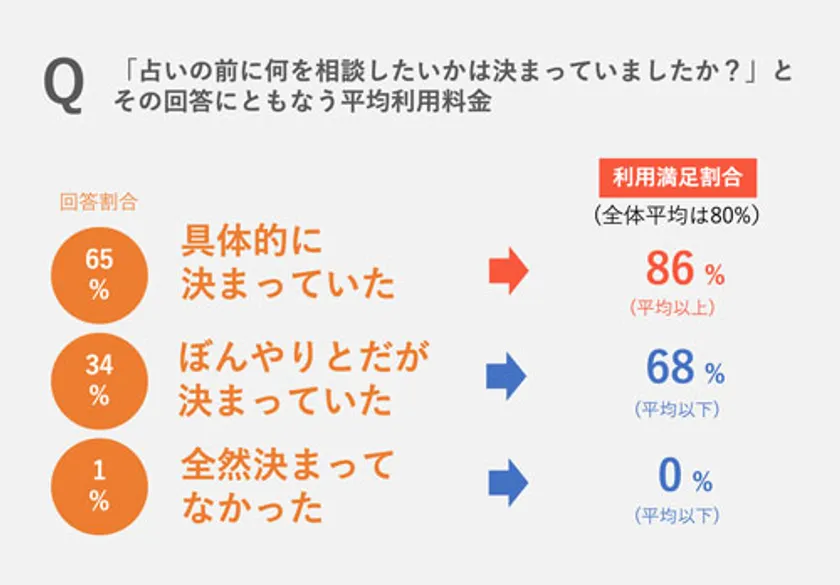 Q 「占いの前に何を相談したいかは決まっていましたか？」とその回答にともなう平均利用料金

回答割合

利用満足割合
（全体平均は80%）

65 %
具体的に決まっていた
86 %
（平均以上）

34 %
ぼんやりとだが決まっていた
68 %
（平均以下）

1 %
全然決まってなかった
0 %
（平均以下）